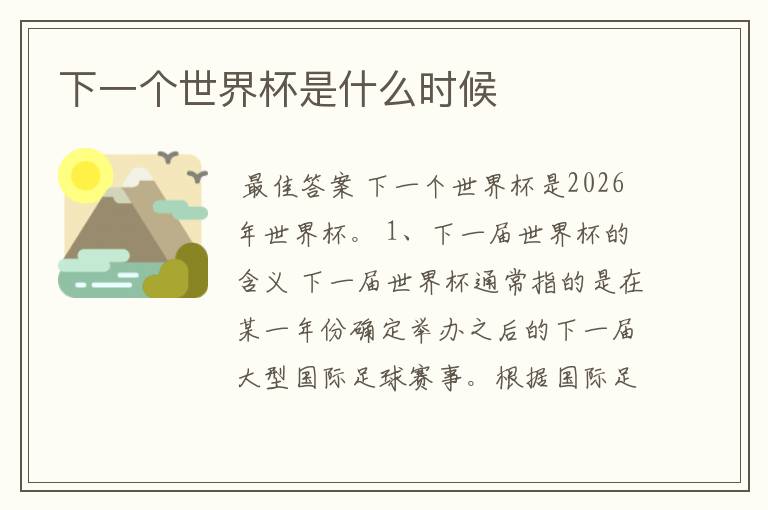 下一个世界杯是什么时候

最佳答案 下一个世界杯是2026年世界杯。 1、下一届世界杯的含义 下一届世界杯通常指的是在某一年份确定举办之后的下一届大型国际足球赛事。根据国际足